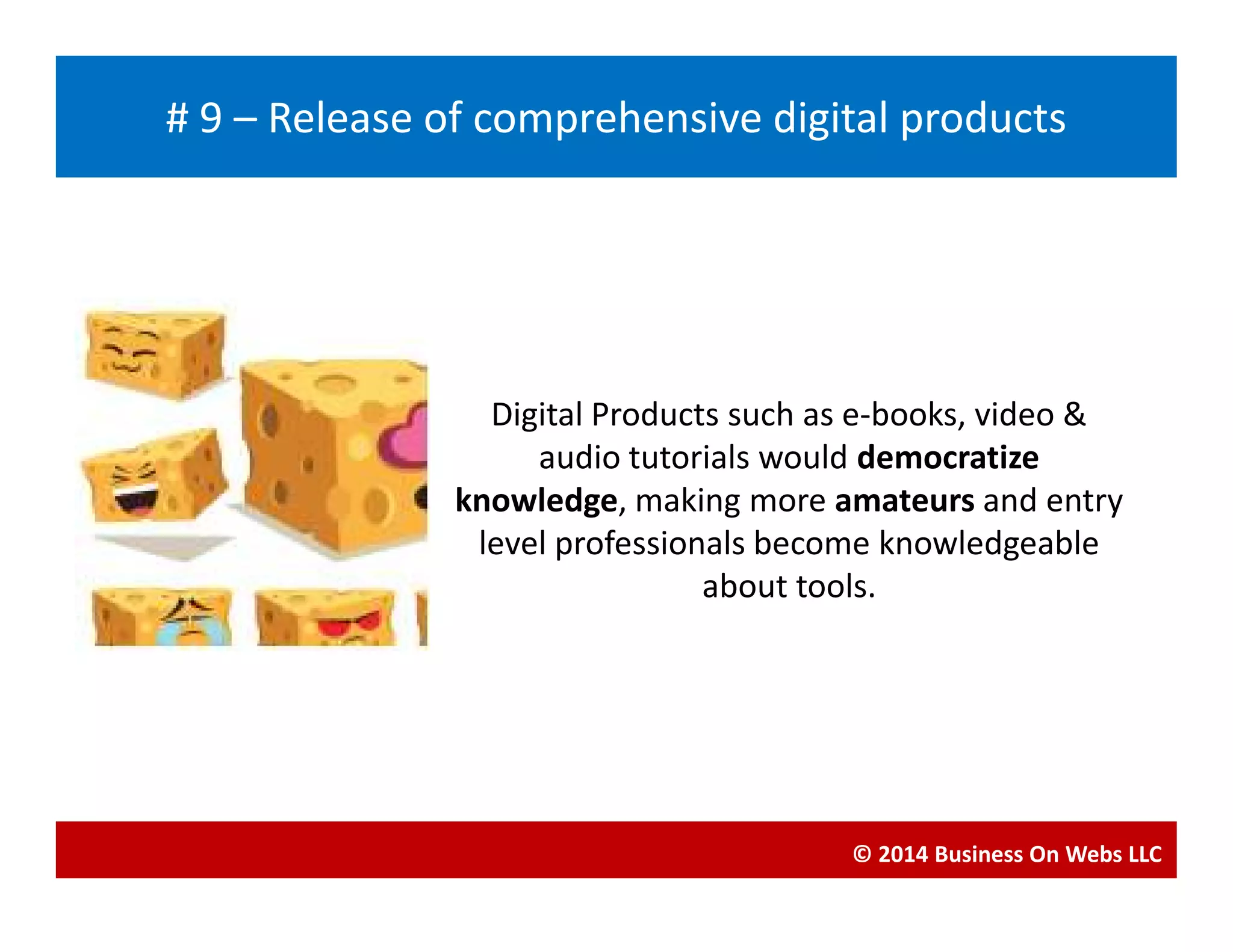 # 9 – Release of comprehensive digital products

Digital Products such as e-books, video & audio tutorials would democratize knowledge, making more amateurs and entry level professionals become knowledgeable about tools.

© 2014 Business On Webs LLC